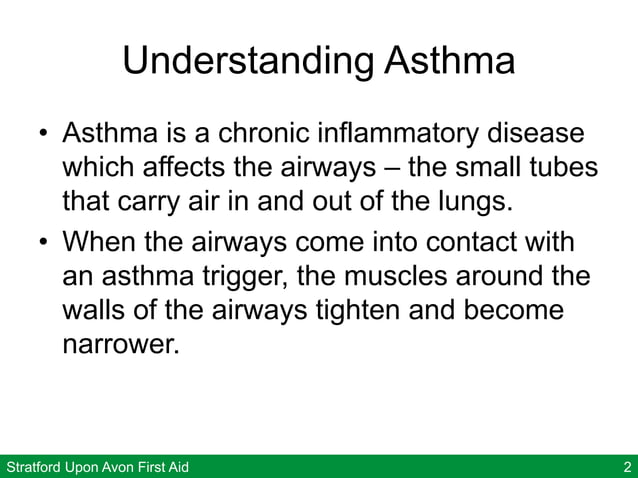 Understanding Asthma

• Asthma is a chronic inflammatory disease which affects the airways – the small tubes that carry air in and out of the lungs.

• When the airways come into contact with an asthma trigger, the muscles around the walls of the airways tighten and become narrower.

Stratford Upon Avon First Aid 2